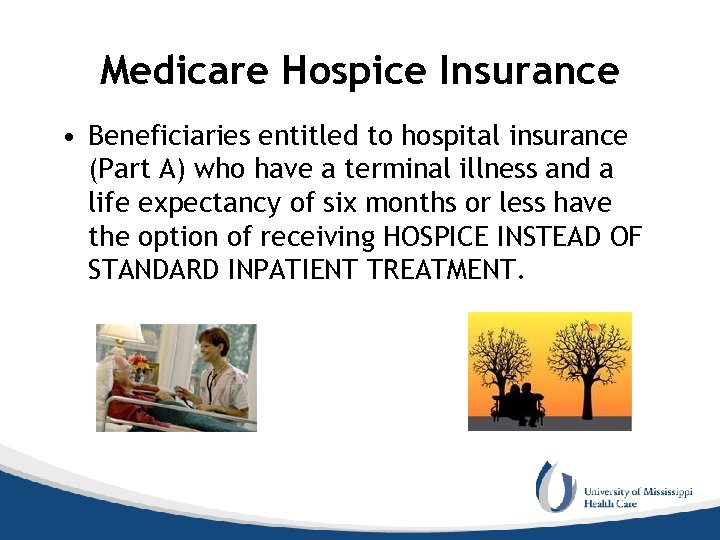 Medicare Hospice Insurance

• Beneficiaries entitled to hospital insurance (Part A) who have a terminal illness and a life expectancy of six months or less have the option of receiving HOSPICE INSTEAD OF STANDARD INPATIENT TREATMENT.

University of Mississippi Health Care